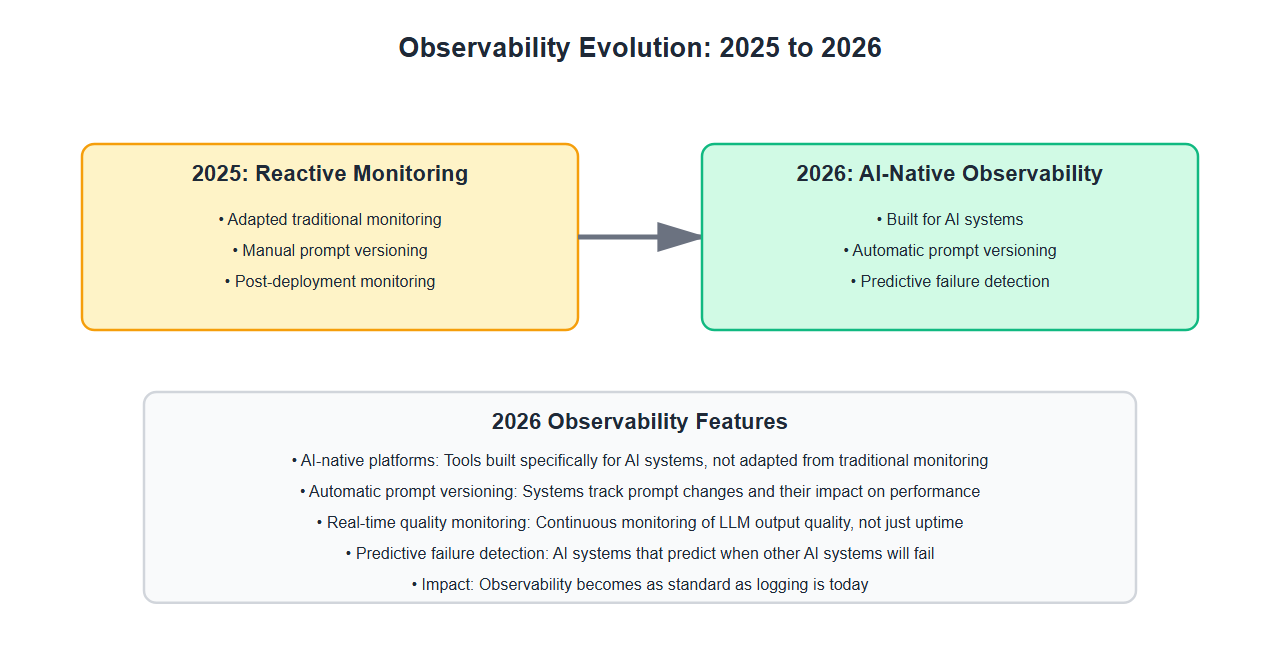 Observability Evolution: 2025 to 2026

2025: Reactive Monitoring

• Adapted traditional monitoring
• Manual prompt versioning
• Post-deployment monitoring

2026: AI-Native Observability

• Built for AI systems
• Automatic prompt versioning
• Predictive failure detection

2026 Observability Features

• AI-native platforms: Tools built specifically for AI systems, not adapted from traditional monitoring
• Automatic prompt versioning: Systems track prompt changes and their impact on performance
• Real-time quality monitoring: Continuous monitoring of LLM output quality, not just uptime
• Predictive failure detection: AI systems that predict when other AI systems will fail
• Impact: Observability becomes as standard as logging is today